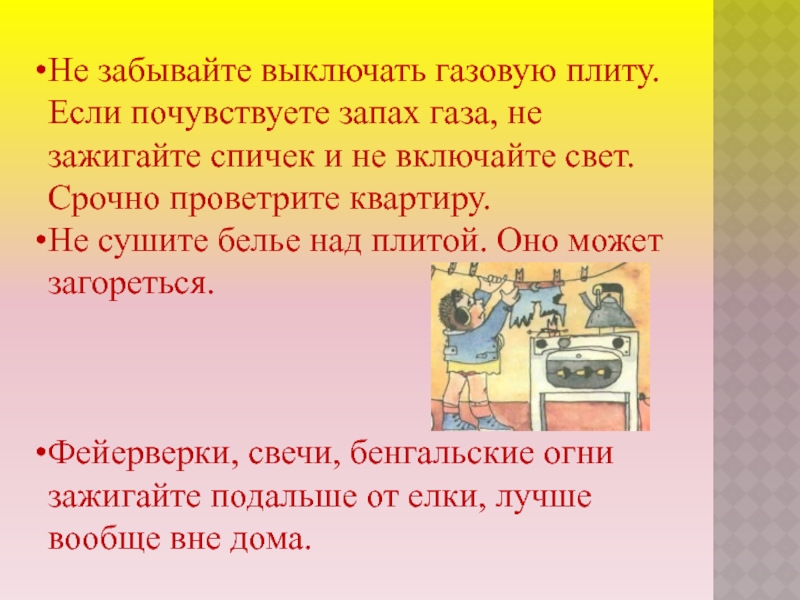 •Не забывайте выключать газовую плиту. Если почувствуете запах газа, не зажигайте спичек и не включайте свет. Срочно проветрите квартиру.
•Не сушите белье над плитой. Оно может загореться.

•Фейерверки, свечи, бенгальские огни зажигайте подальше от елки, лучше вообще вне дома.